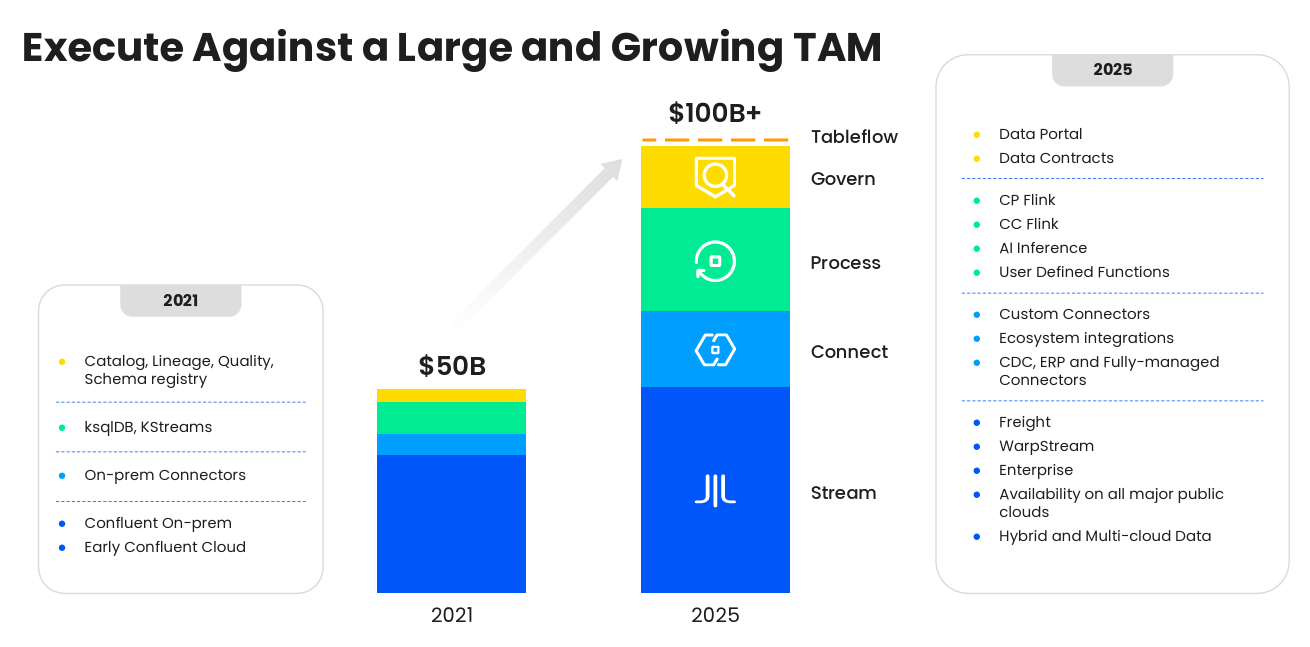 Execute Against a Large and Growing TAM

2021

- Catalog, Lineage, Quality, Schema registry
- ksqlDB, KStreams
- On-prem Connectors
- Confluent On-prem
- Early Confluent Cloud

$50B

2021

$100B+

Tableflow
Govern
Process
Connect
Stream

2025

2025

- Data Portal
- Data Contracts
- CP Flink
- CC Flink
- AI Inference
- User Defined Functions
- Custom Connectors
- Ecosystem integrations
- CDC, ERP and Fully-managed Connectors
- Freight
- WarpStream
- Enterprise
- Availability on all major public clouds
- Hybrid and Multi-cloud Data